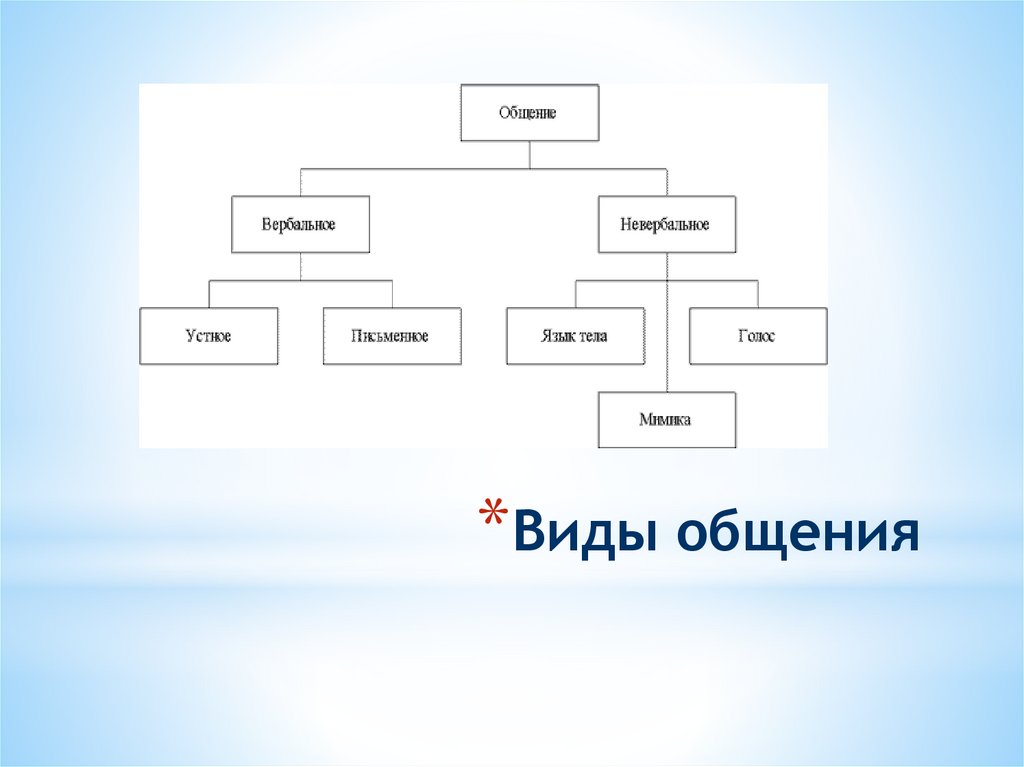 Общение

Вербальное

Невербальное

Устное

Письменное

Язык тела

Голос

Мимика

*Виды общения